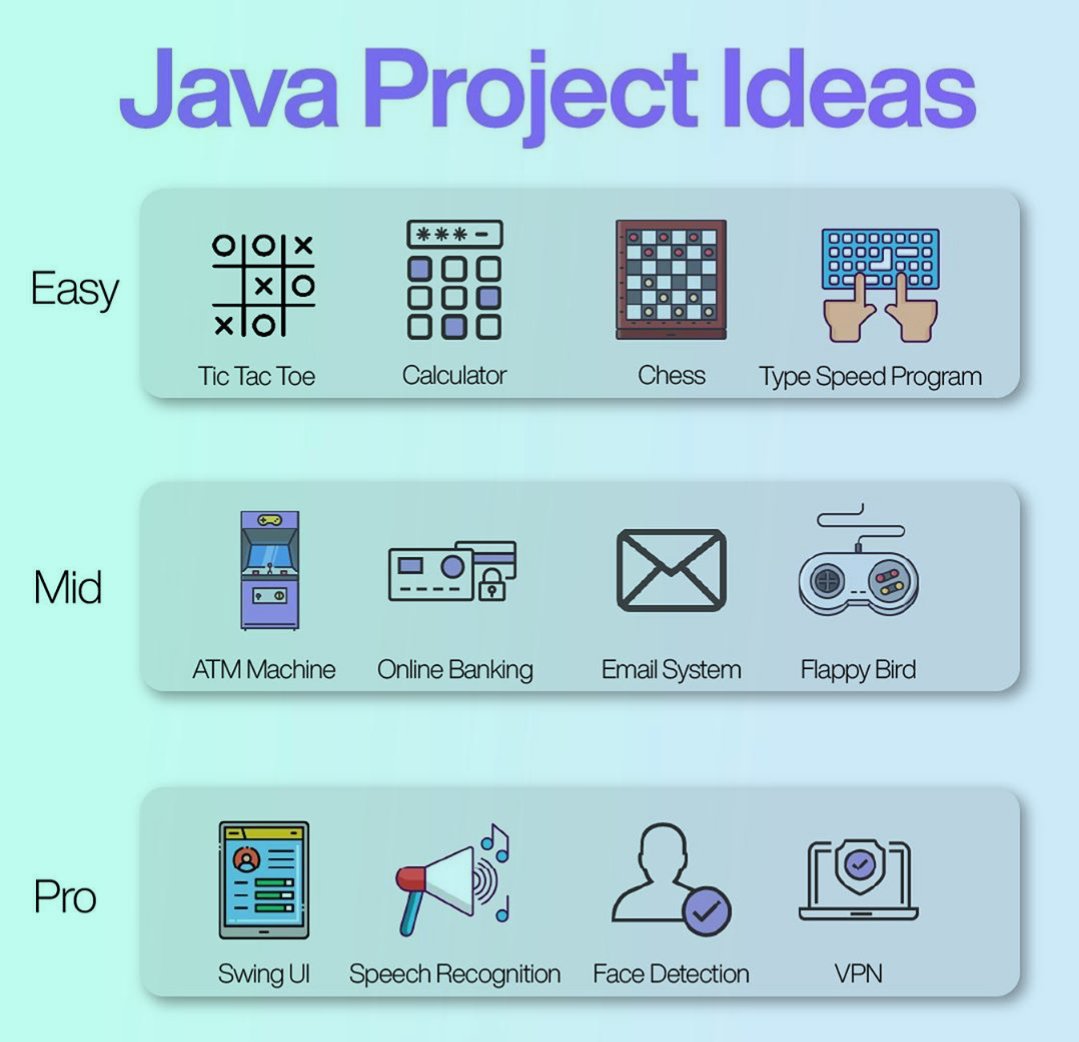 Java Project Ideas

Easy

Tic Tac Toe

Calculator

Chess

Type Speed Program

Mid

ATM Machine

Online Banking

Email System

Flappy Bird

Pro

Swing UI

Speech Recognition

Face Detection

VPN